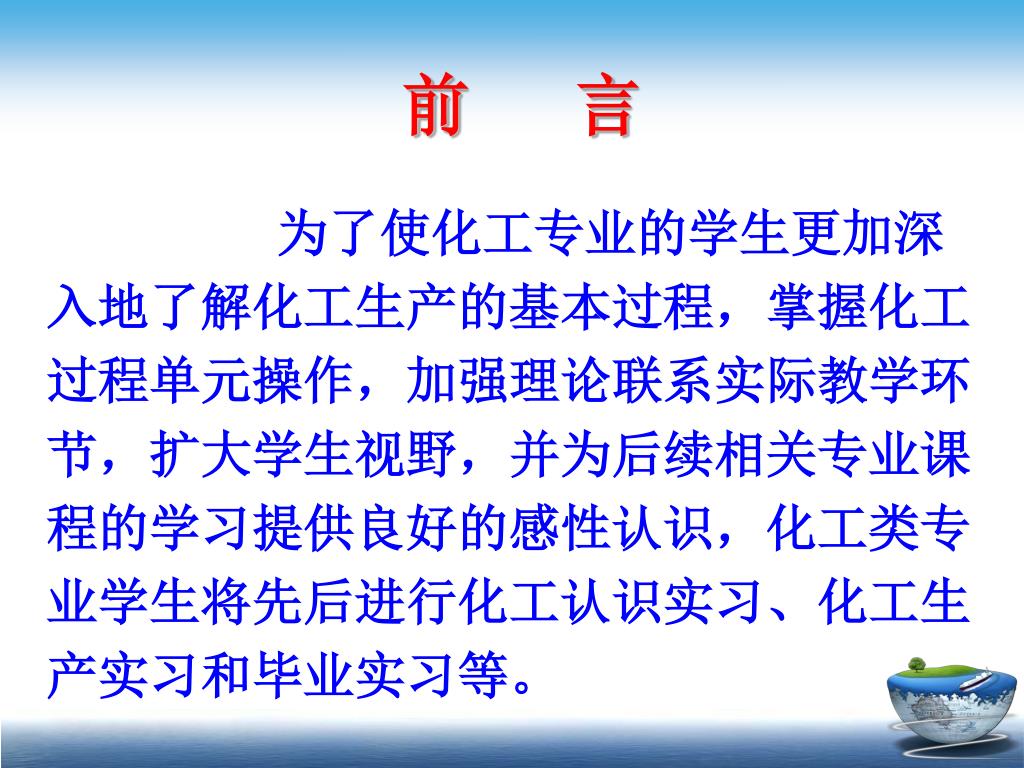 前　言

为了使化工专业的学生更加深入地了解化工生产的基本过程，掌握化工过程单元操作，加强理论联系实际教学环节，扩大学生视野，并为后续相关专业课程的学习提供良好的感性认识，化工类专业学生将先后进行化工认识实习、化工生产实习和毕业实习等。